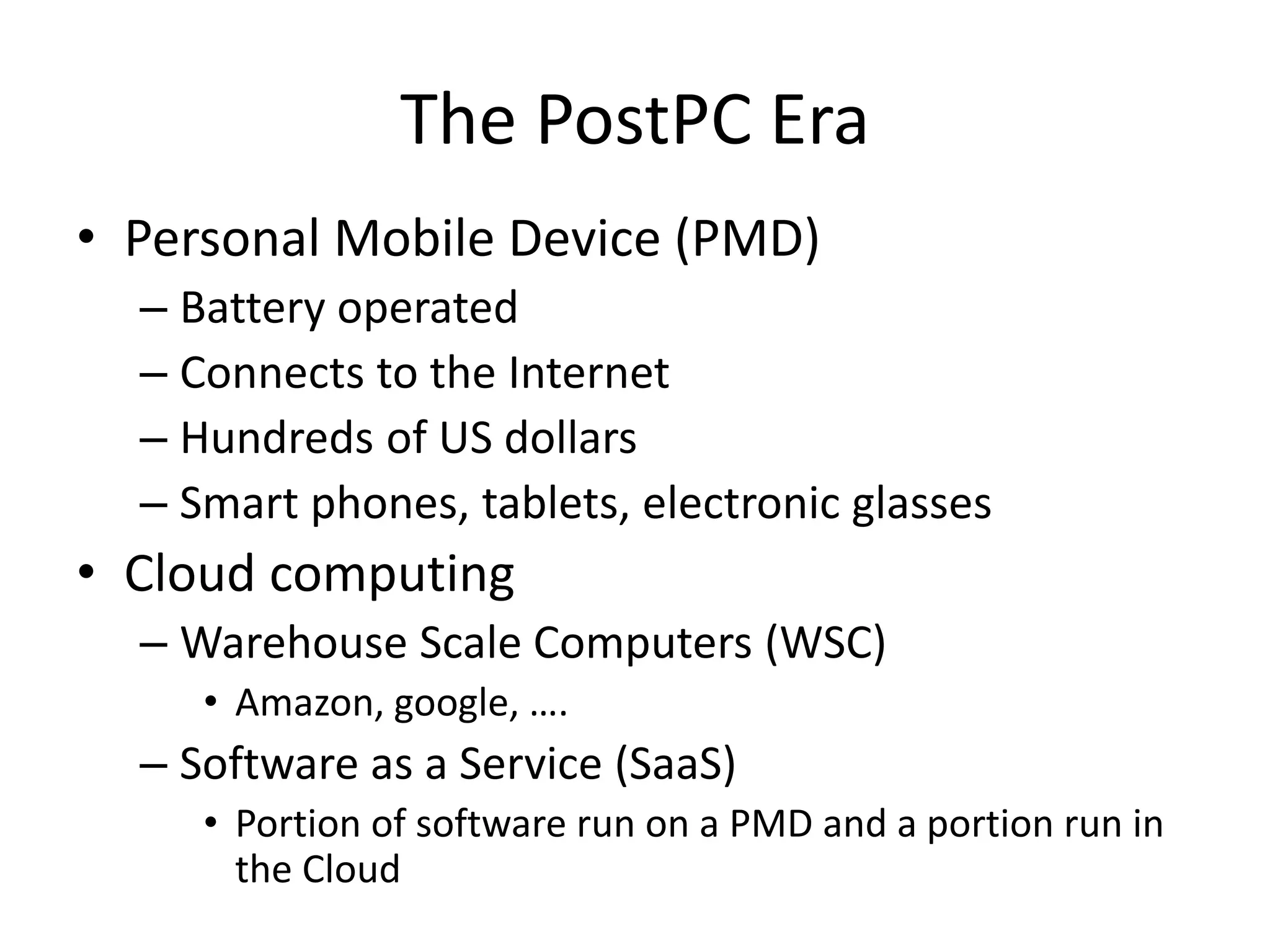 The PostPC Era

• Personal Mobile Device (PMD)
  – Battery operated
  – Connects to the Internet
  – Hundreds of US dollars
  – Smart phones, tablets, electronic glasses
• Cloud computing
  – Warehouse Scale Computers (WSC)
    • Amazon, google, ….
  – Software as a Service (SaaS)
    • Portion of software run on a PMD and a portion run in the Cloud